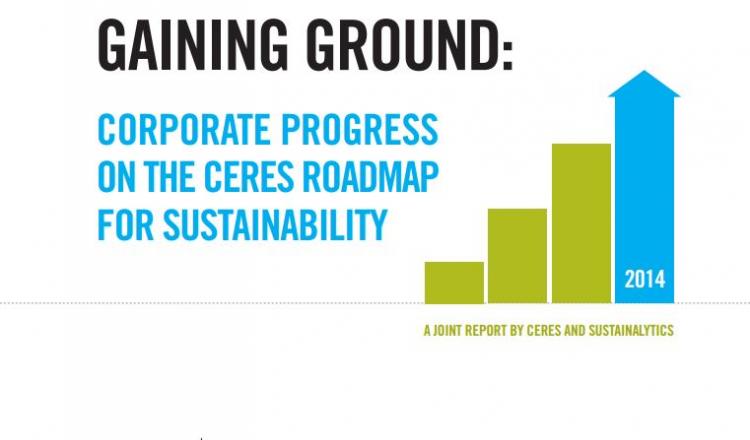 GAINING GROUND:

CORPORATE PROGRESS ON THE CERES ROADMAP FOR SUSTAINABILITY

2014

A JOINT REPORT BY CERES AND SUSTAINALYTICS